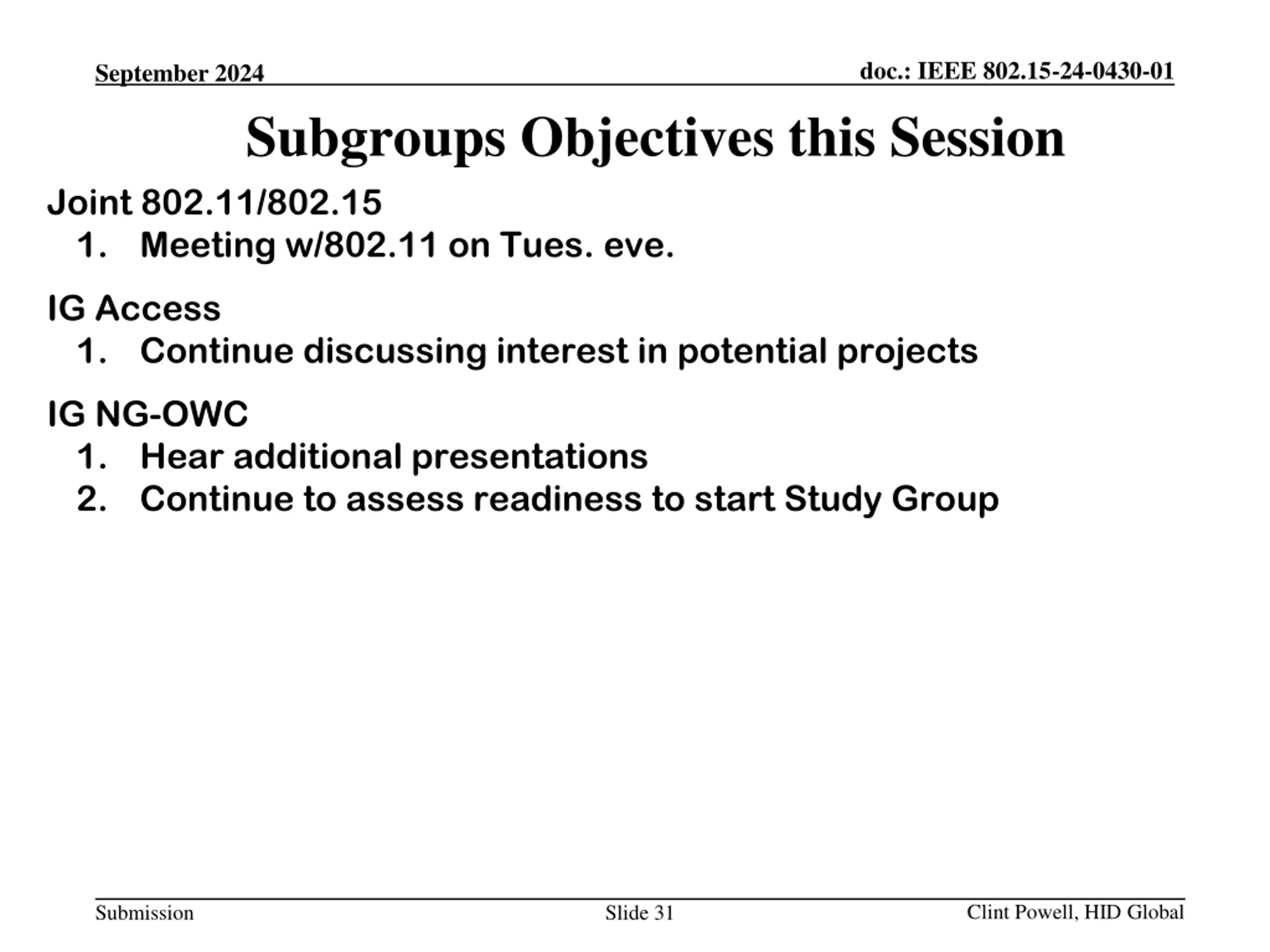 September 2024

doc.: IEEE 802.15-24-0430-01

Subgroups Objectives this Session

Joint 802.11/802.15
1. Meeting w/802.11 on Tues. eve.

IG Access
1. Continue discussing interest in potential projects

IG NG-OWC
1. Hear additional presentations
2. Continue to assess readiness to start Study Group

Submission

Slide 31

Clint Powell, HID Global